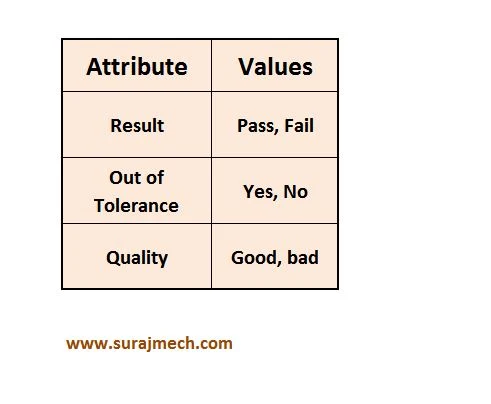 | Attribute | Values |
|---|---|
| Result | Pass, Fail |
| Out of Tolerance | Yes, No |
| Quality | Good, bad |

www.surajmech.com